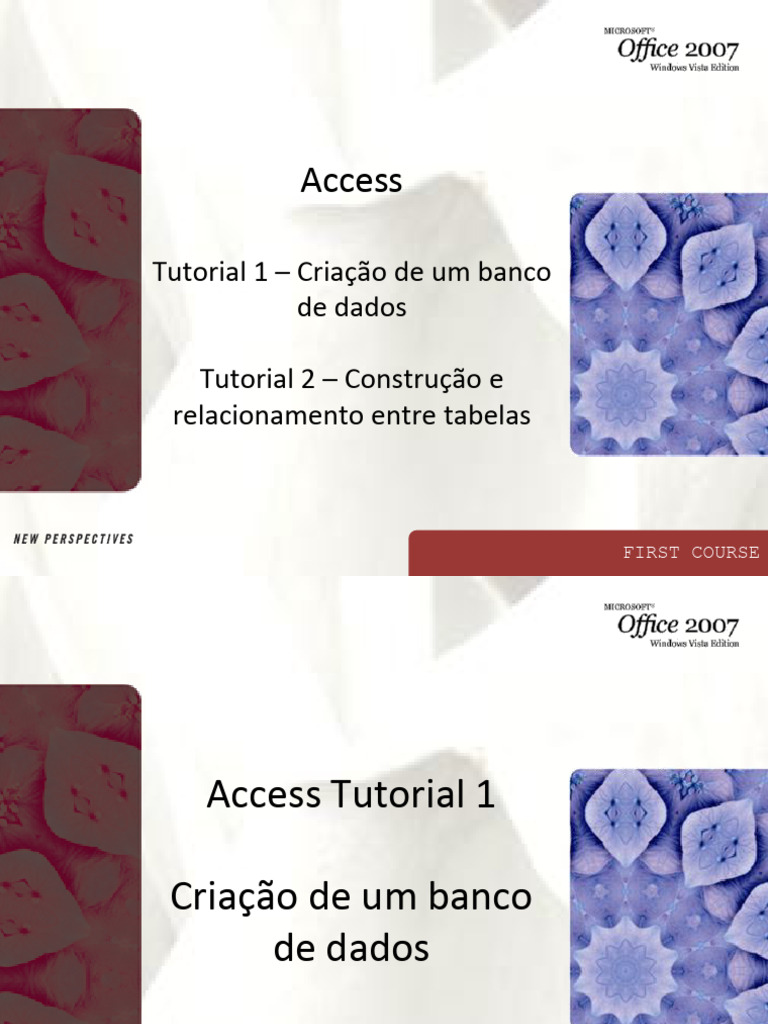 MICROSOFT®
Office 2007
Windows Vista Edition

Access

Tutorial 1 – Criação de um banco de dados

Tutorial 2 – Construção e relacionamento entre tabelas

NEW PERSPECTIVES

FIRST COURSE

MICROSOFT®
Office 2007
Windows Vista Edition

Access Tutorial 1

Criação de um banco de dados